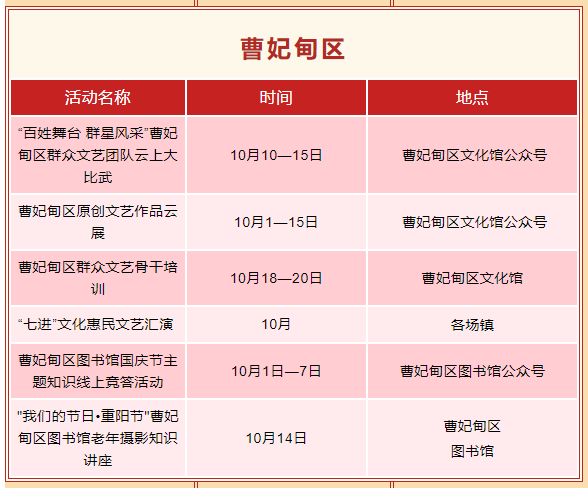 曹妃甸区

| 活动名称 | 时间 | 地点 |
|---|---|---|
| “百姓舞台 群星风采”曹妃甸区群众文艺团队云上大比武 | 10月10—15日 | 曹妃甸区文化馆公众号 |
| 曹妃甸区原创文艺作品云展 | 10月1—15日 | 曹妃甸区文化馆公众号 |
| 曹妃甸区群众文艺骨干培训 | 10月18—20日 | 曹妃甸区文化馆 |
| “七进”文化惠民文艺汇演 | 10月 | 各场镇 |
| 曹妃甸区图书馆国庆节主题知识线上竞答活动 | 10月1日—7日 | 曹妃甸区图书馆公众号 |
| "我们的节日•重阳节"曹妃甸区图书馆老年摄影知识讲座 | 10月14日 | 曹妃甸区 图书馆 |